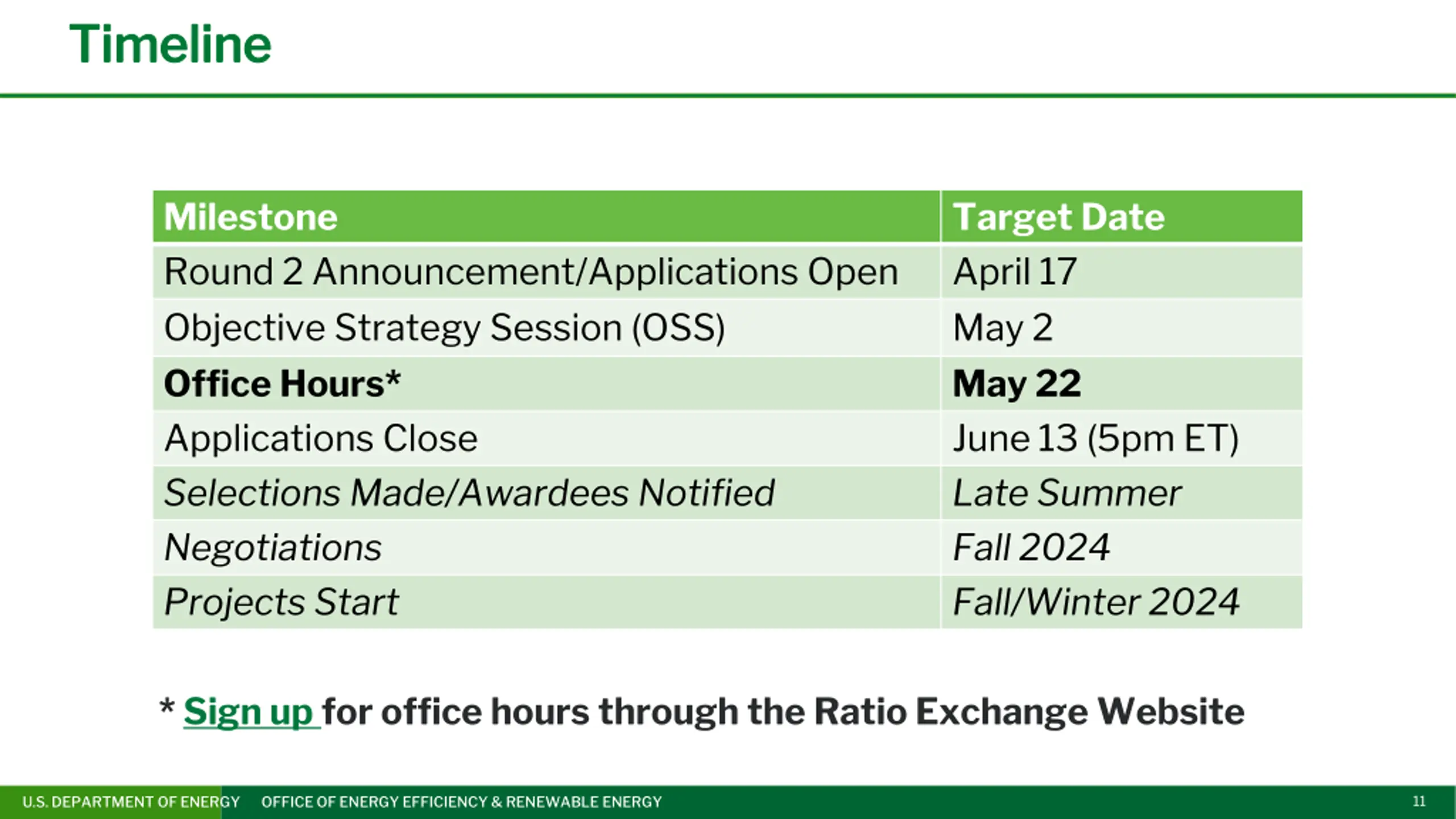 Timeline

| Milestone | Target Date |
|---|---|
| Round 2 Announcement/Applications Open | April 17 |
| Objective Strategy Session (OSS) | May 2 |
| Office Hours* | May 22 |
| Applications Close | June 13 (5pm ET) |
| Selections Made/Awardees Notified | Late Summer |
| Negotiations | Fall 2024 |
| Projects Start | Fall/Winter 2024 |

* Sign up for office hours through the Ratio Exchange Website

U.S. DEPARTMENT OF ENERGY OFFICE OF ENERGY EFFICIENCY & RENEWABLE ENERGY 11